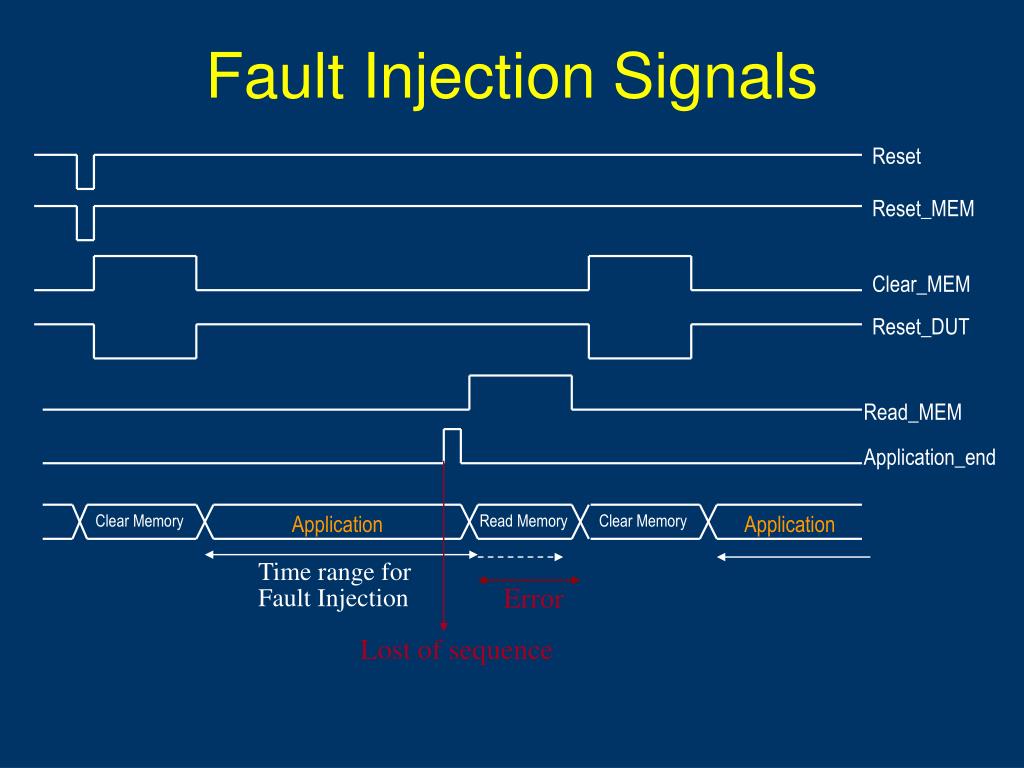 Fault Injection Signals

Reset

Reset_MEM

Clear_MEM

Reset_DUT

Read_MEM

Application_end

Clear Memory

Application

Read Memory

Clear Memory

Application

Time range for Fault Injection

Error

Lost of sequence